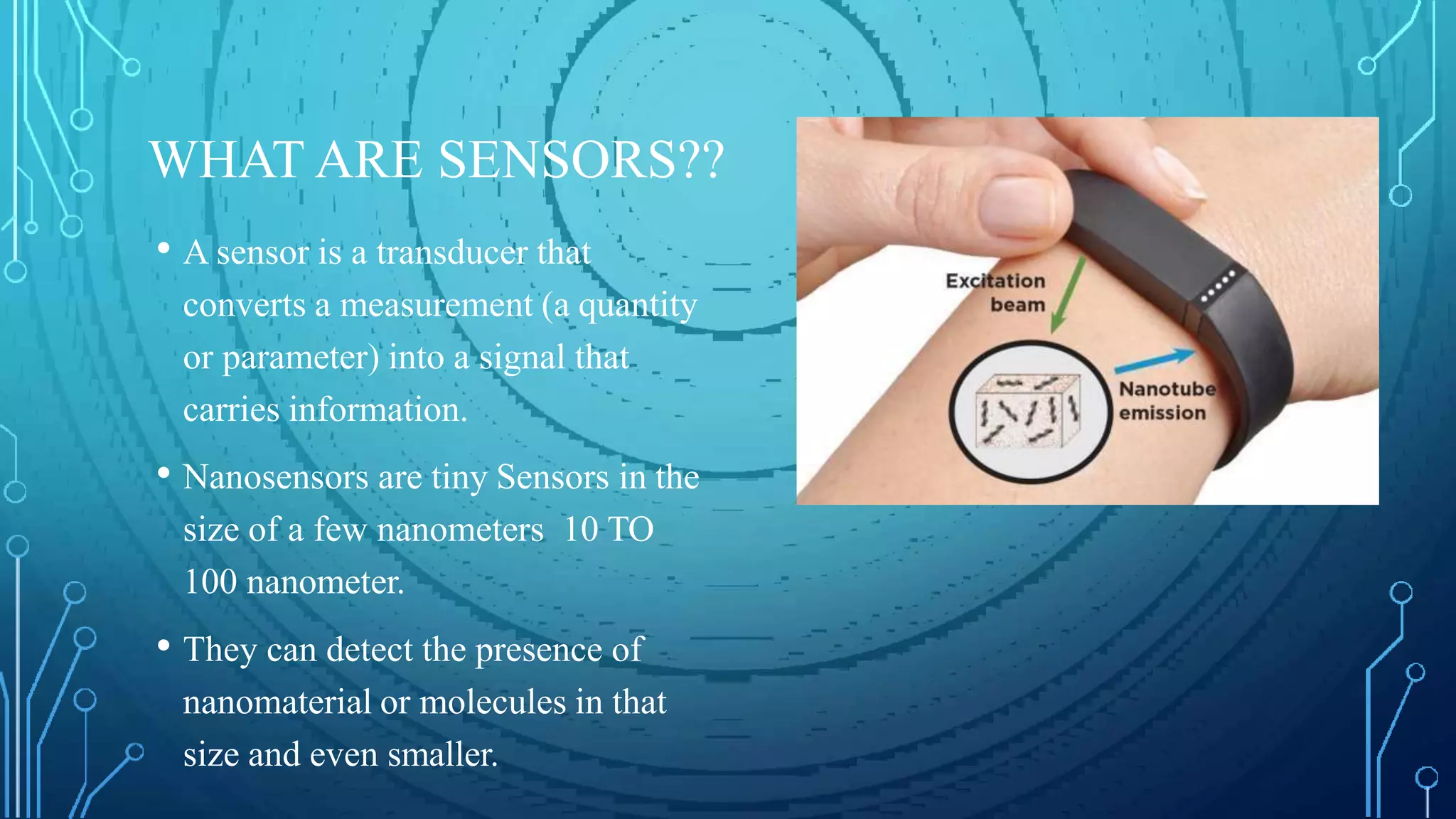 WHAT ARE SENSORS??

• A sensor is a transducer that converts a measurement (a quantity or parameter) into a signal that carries information.

• Nanosensors are tiny Sensors in the size of a few nanometers 10 TO 100 nanometer.

• They can detect the presence of nanomaterial or molecules in that size and even smaller.

Excitation beam

Nanotube emission